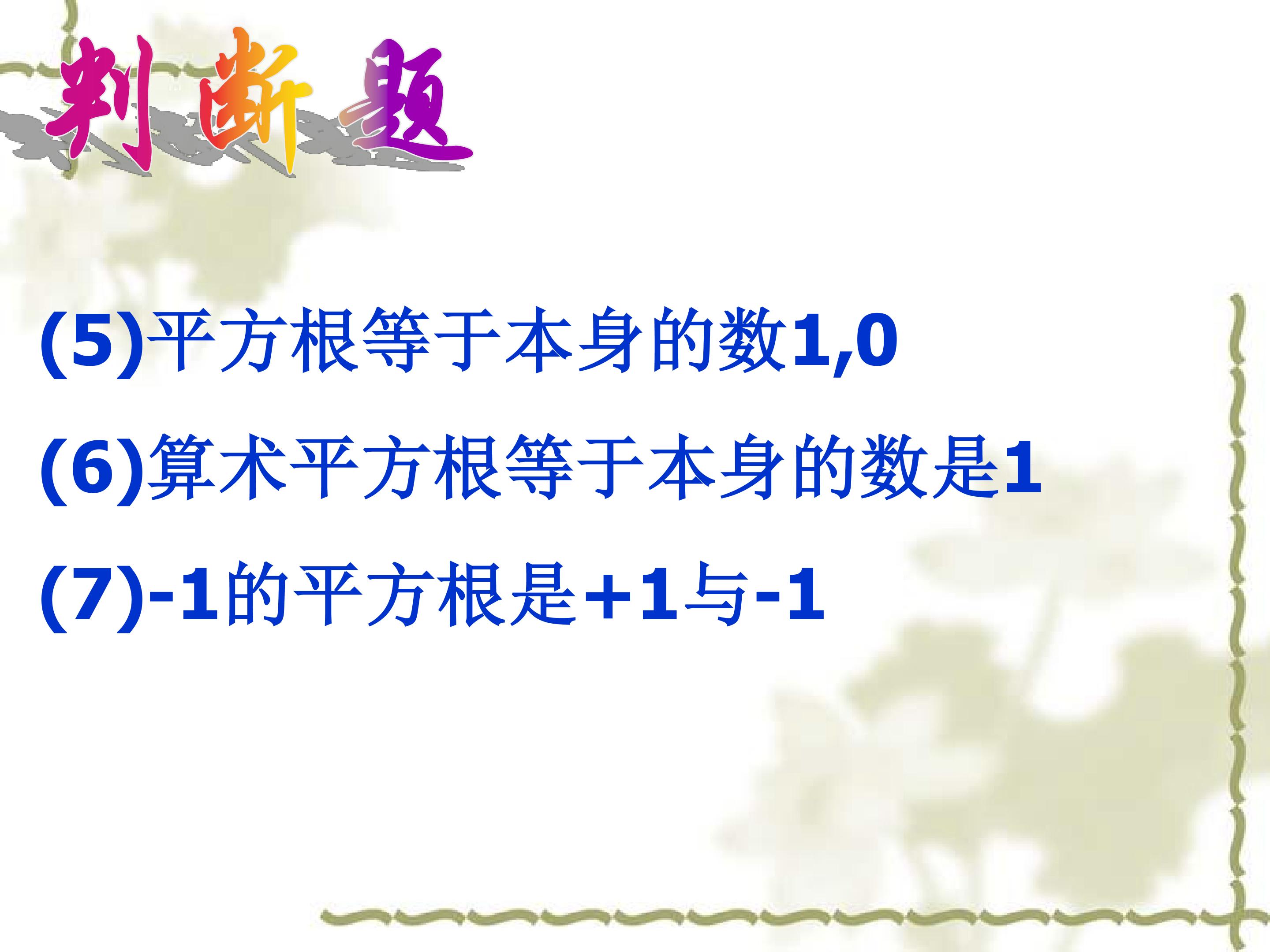 判断题

(5)平方根等于本身的数1,0

(6)算术平方根等于本身的数是1

(7)-1的平方根是+1与-1